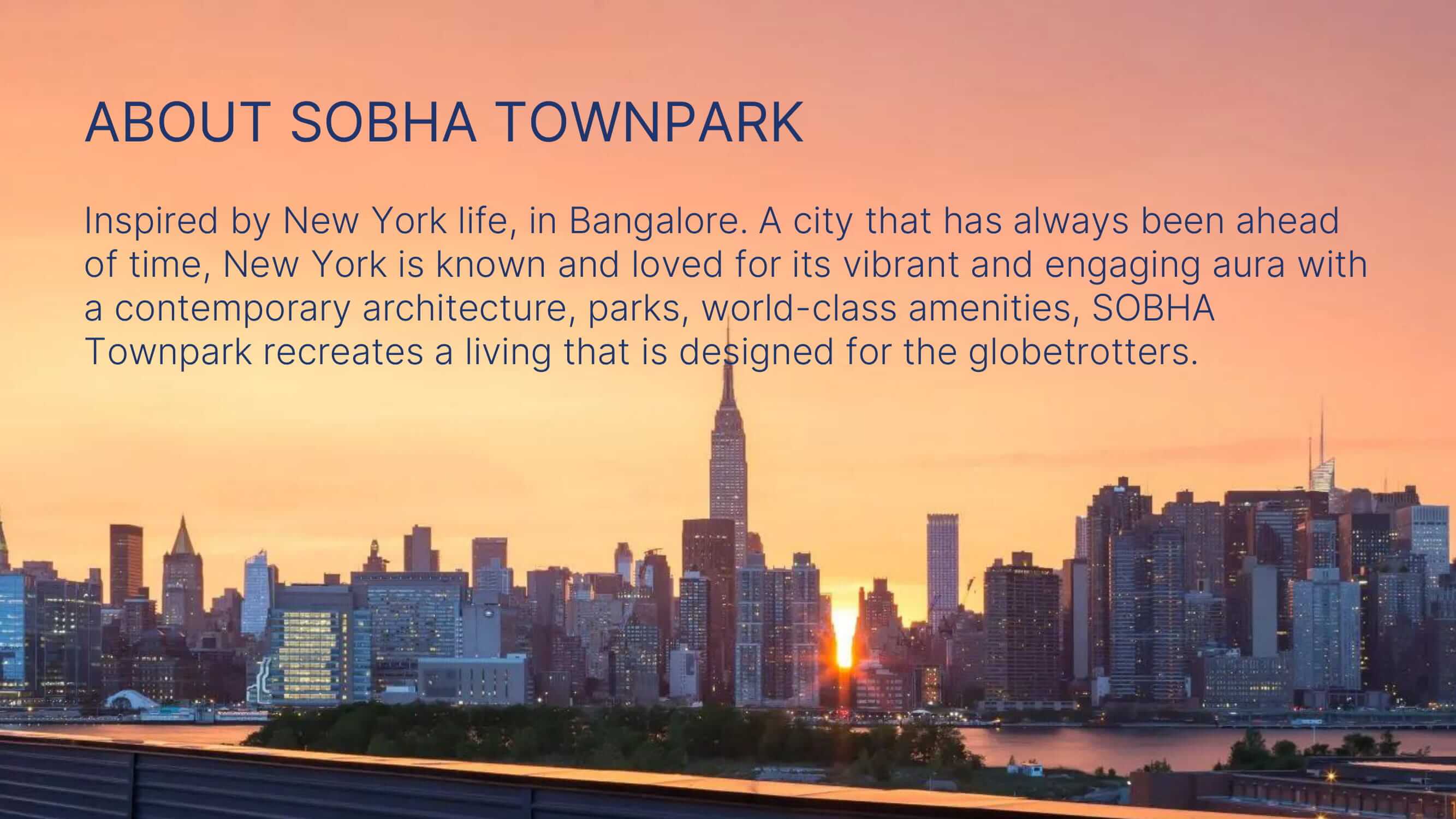 ABOUT SOBHA TOWNPARK

Inspired by New York life, in Bangalore. A city that has always been ahead of time, New York is known and loved for its vibrant and engaging aura with a contemporary architecture, parks, world-class amenities, SOBHA Townpark recreates a living that is designed for the globetrotters.